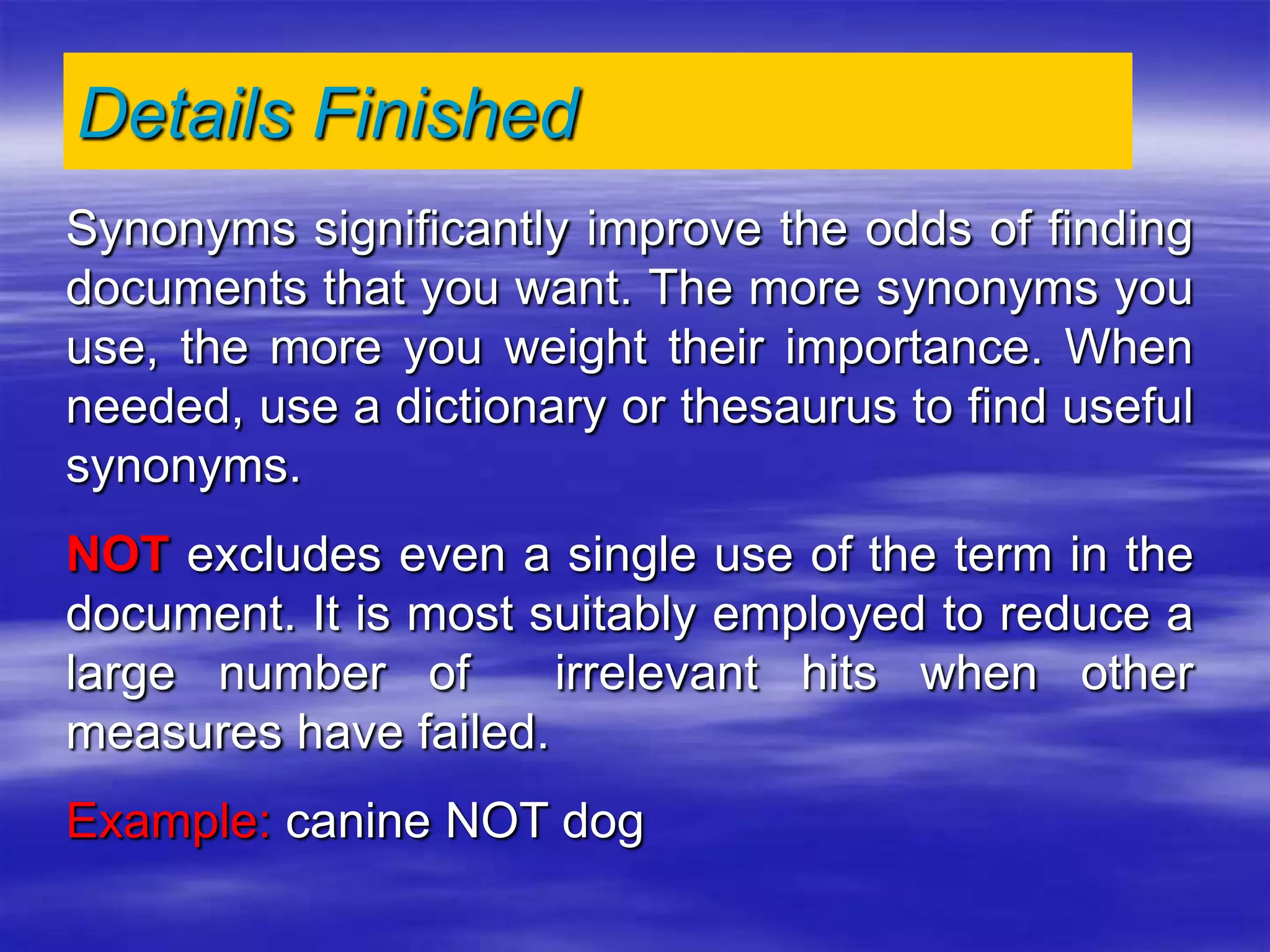 Details Finished

Synonyms significantly improve the odds of finding documents that you want. The more synonyms you use, the more you weight their importance. When needed, use a dictionary or thesaurus to find useful synonyms.

NOT excludes even a single use of the term in the document. It is most suitably employed to reduce a large number of irrelevant hits when other measures have failed.

Example: canine NOT dog